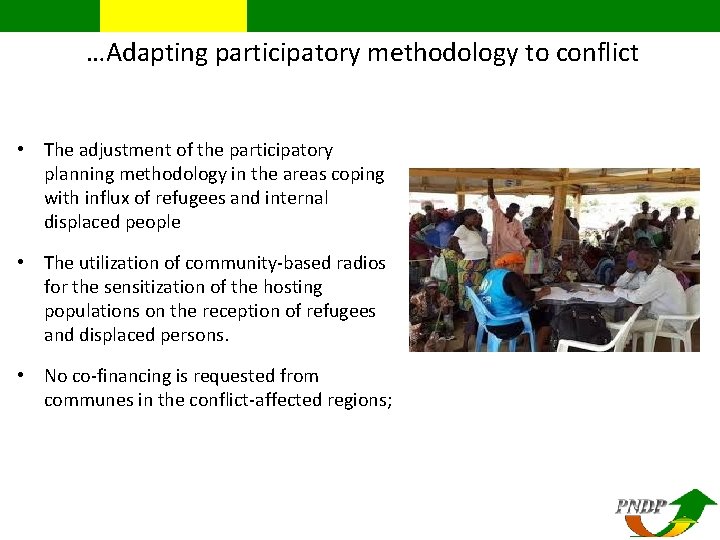 …Adapting participatory methodology to conflict

• The adjustment of the participatory planning methodology in the areas coping with influx of refugees and internal displaced people

• The utilization of community-based radios for the sensitization of the hosting populations on the reception of refugees and displaced persons.

• No co-financing is requested from communes in the conflict-affected regions;

PNDP